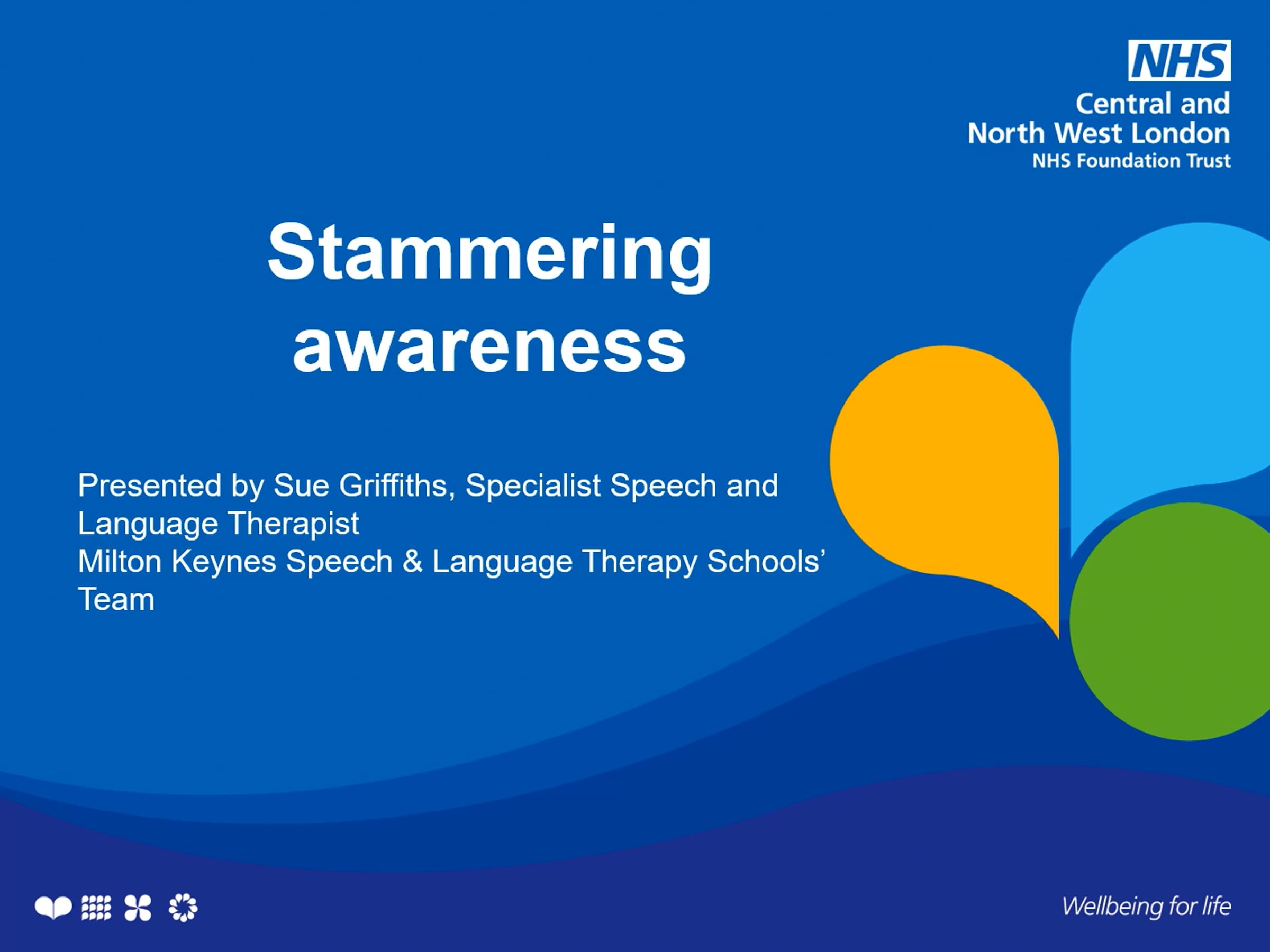 NHS
Central and
North West London
NHS Foundation Trust

Stammering awareness

Presented by Sue Griffiths, Specialist Speech and Language Therapist
Milton Keynes Speech & Language Therapy Schools' Team

Wellbeing for life